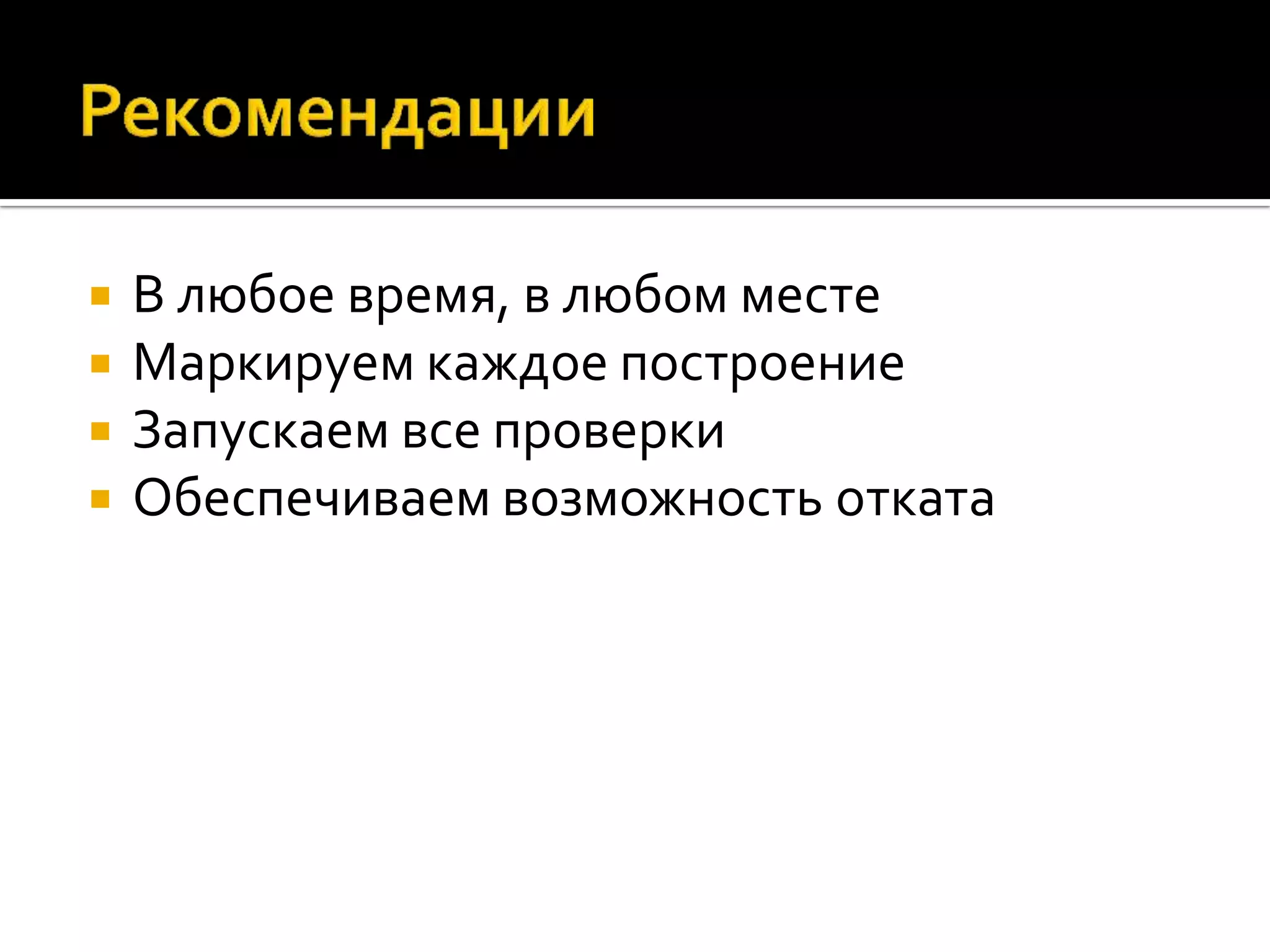 Рекомендации

- В любое время, в любом месте
- Маркируем каждое построение
- Запускаем все проверки
- Обеспечиваем возможность отката